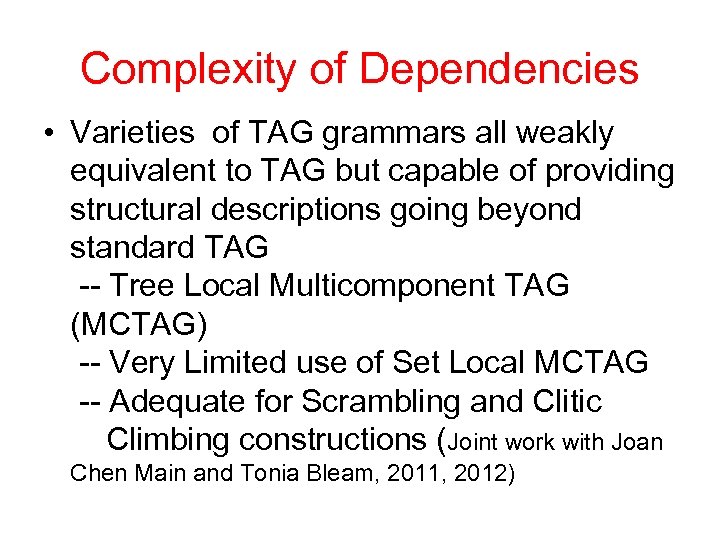 Complexity of Dependencies

• Varieties of TAG grammars all weakly equivalent to TAG but capable of providing structural descriptions going beyond standard TAG
-- Tree Local Multicomponent TAG (MCTAG)
-- Very Limited use of Set Local MCTAG
-- Adequate for Scrambling and Clitic Climbing constructions (Joint work with Joan Chen Main and Tonia Bleam, 2011, 2012)